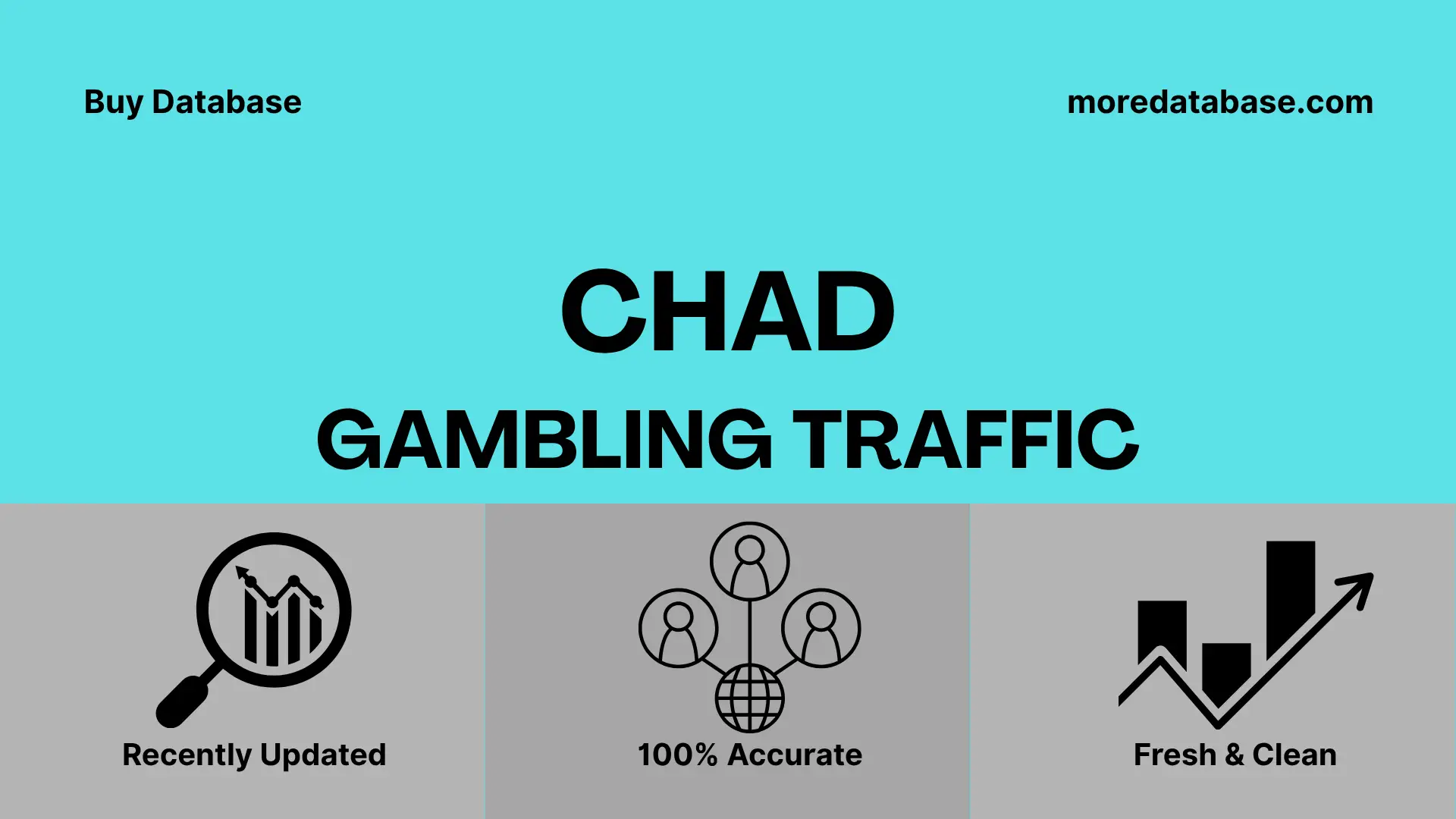 Buy Database

moredatabase.com

CHAD

GAMBLING TRAFFIC

Recently Updated

100% Accurate

Fresh & Clean